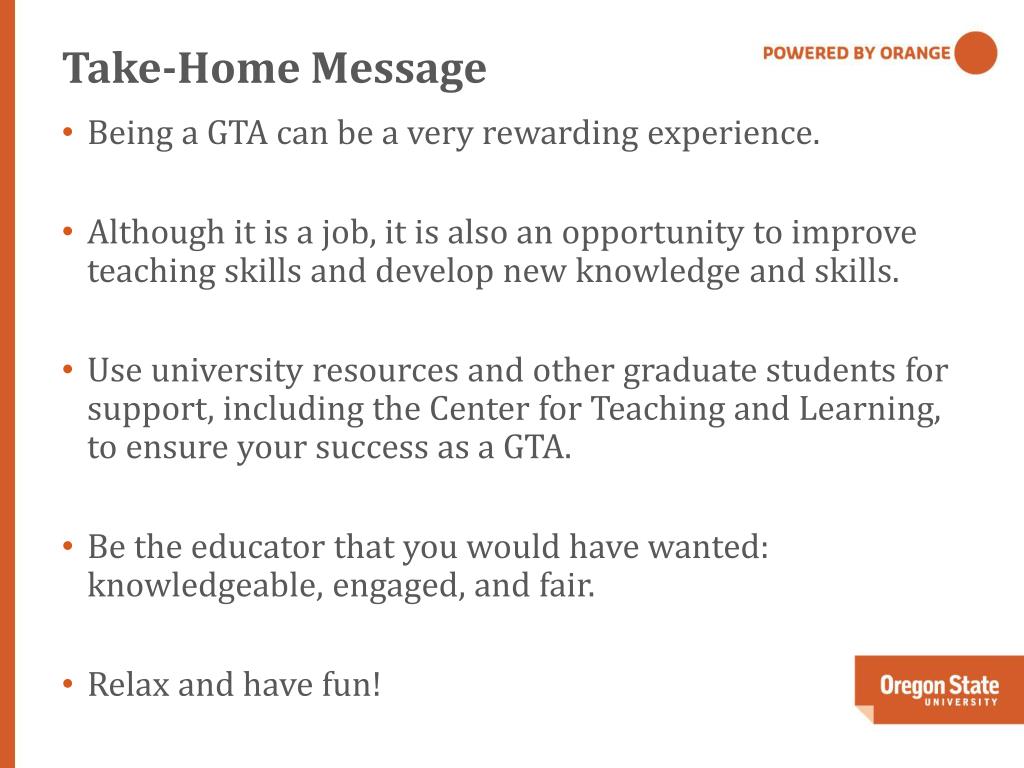 Take-Home Message

POWERED BY ORANGE

• Being a GTA can be a very rewarding experience.

• Although it is a job, it is also an opportunity to improve teaching skills and develop new knowledge and skills.

• Use university resources and other graduate students for support, including the Center for Teaching and Learning, to ensure your success as a GTA.

• Be the educator that you would have wanted: knowledgeable, engaged, and fair.

• Relax and have fun!

Oregon State UNIVERSITY